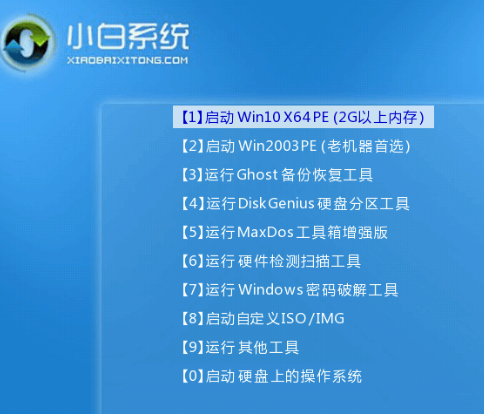 小白系统
XIAOBAIXITONG.COM

【1】启动 Win10 X64 PE (2G以上内存)
【2】启动 Win2003PE (老机器首选)
【3】运行 Ghost 备份恢复工具
【4】运行 DiskGenius 硬盘分区工具
【5】运行 MaxDos 工具箱增强版
【6】运行 硬件检测扫描工具
【7】运行 Windows 密码破解工具
【8】启动自定义ISO/IMG
【9】运行 其他工具
【0】启动 硬盘上的操作系统